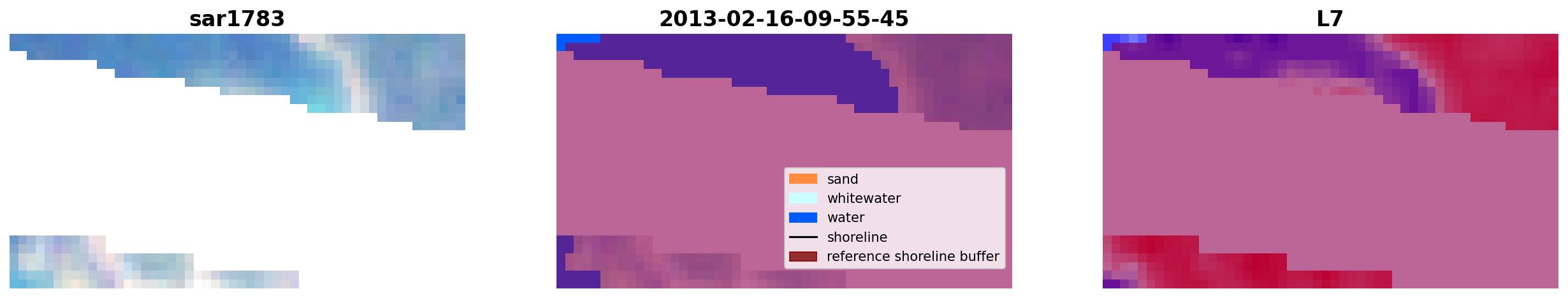 sar1783

2013-02-16-09-55-45

sand
whitewater
water
shoreline
reference shoreline buffer

L7